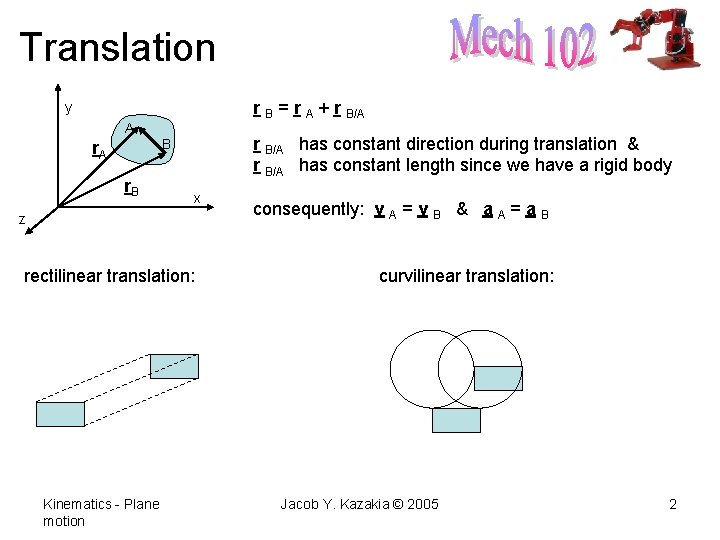 Translation

Mech 102

y
A
B
$\underline{r}_A$
$\underline{r}_B$
x
z

$\underline{r}_B = \underline{r}_A + \underline{r}_{B/A}$

$\underline{r}_{B/A}$ has constant direction during translation &
$\underline{r}_{B/A}$ has constant length since we have a rigid body

consequently: $\underline{v}_A = \underline{v}_B$ & $\underline{a}_A = \underline{a}_B$

rectilinear translation:

curvilinear translation:

Kinematics - Plane motion

Jacob Y. Kazakia © 2005

2